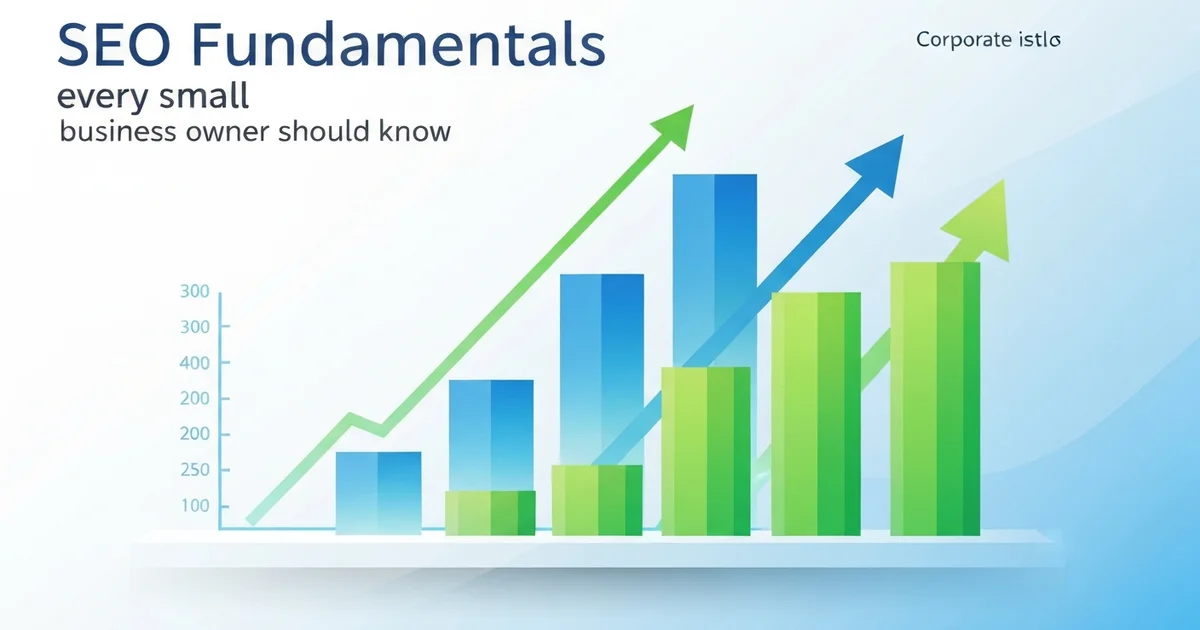 SEO Fundamentals
every small
business owner should know

Corporate istlo

300
300
400
200
200
250
100